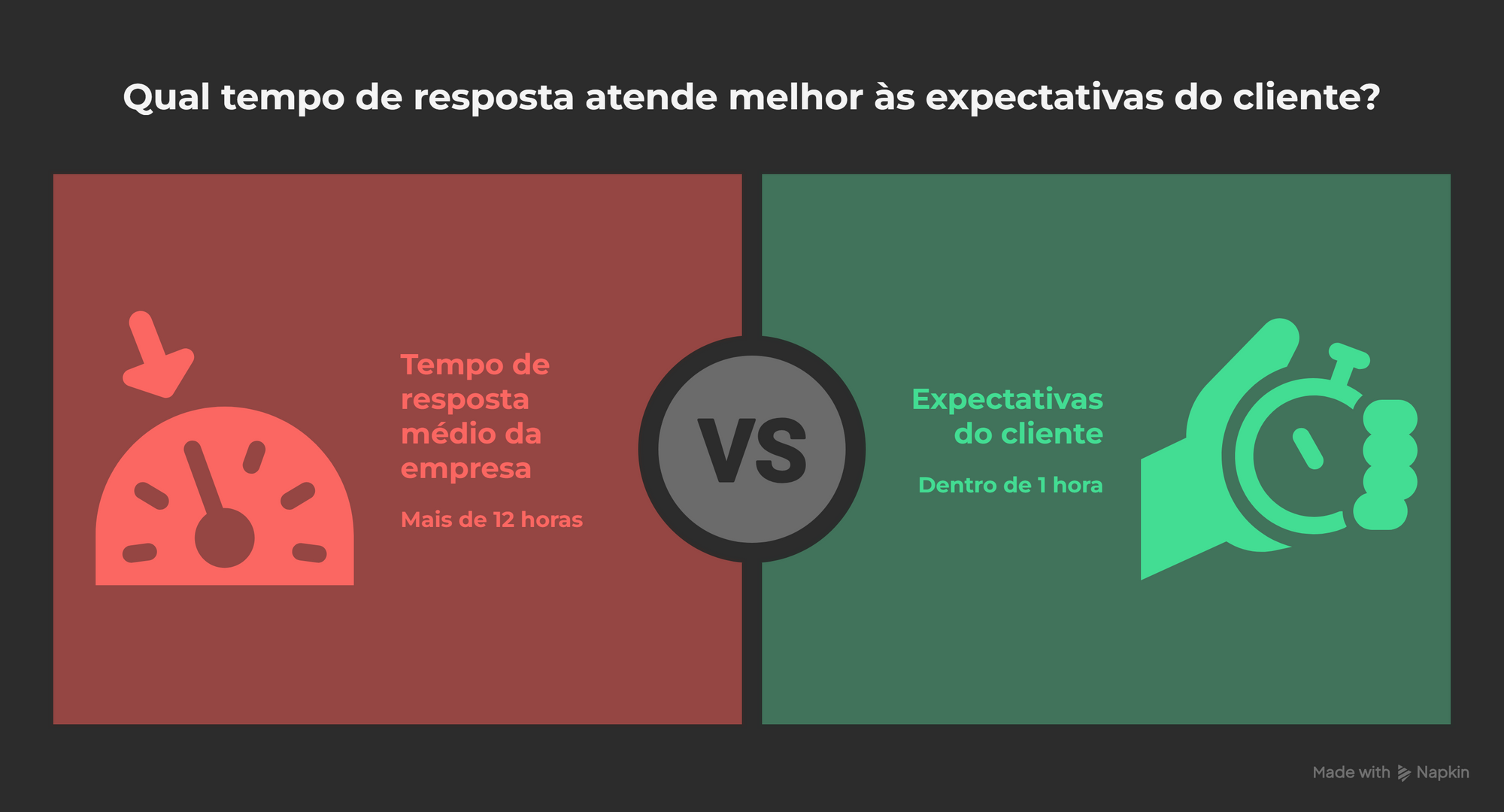 Qual tempo de resposta atende melhor às expectativas do cliente?

Tempo de resposta médio da empresa

Mais de 12 horas

VS

Expectativas do cliente

Dentro de 1 hora

Made with Napkin